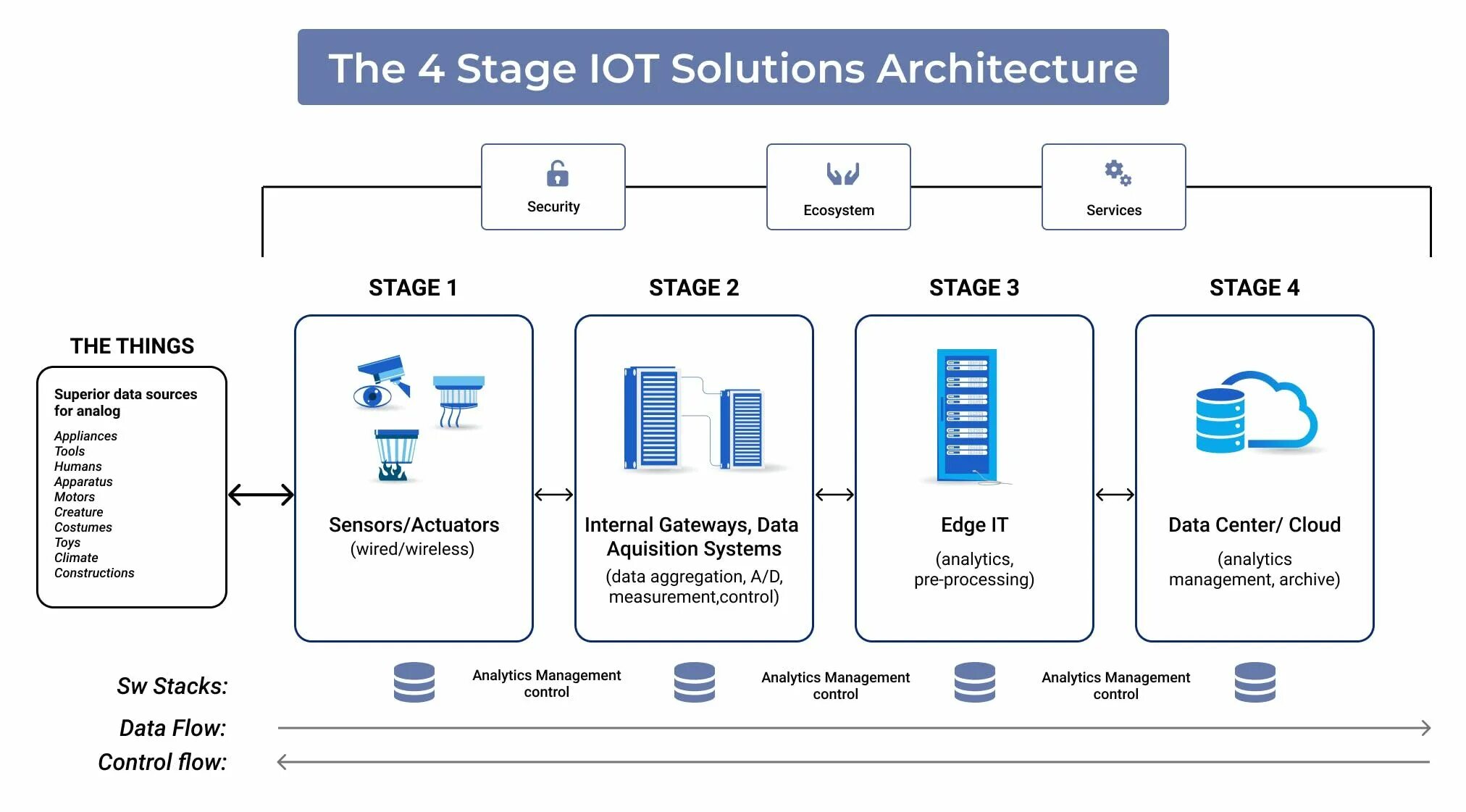 The 4 Stage IOT Solutions Architecture

Security

Ecosystem

Services

THE THINGS

Superior data sources for analog

Appliances
Tools
Humans
Apparatus
Motors
Creature
Costumes
Toys
Climate
Constructions

STAGE 1

Sensors/Actuators
(wired/wireless)

STAGE 2

Internal Gateways, Data Aquisition Systems
(data aggregation, A/D, measurement,control)

STAGE 3

Edge IT
(analytics, pre-processing)

STAGE 4

Data Center/ Cloud
(analytics management, archive)

Sw Stacks:

Analytics Management control

Analytics Management control

Analytics Management control

Data Flow:

Control flow: